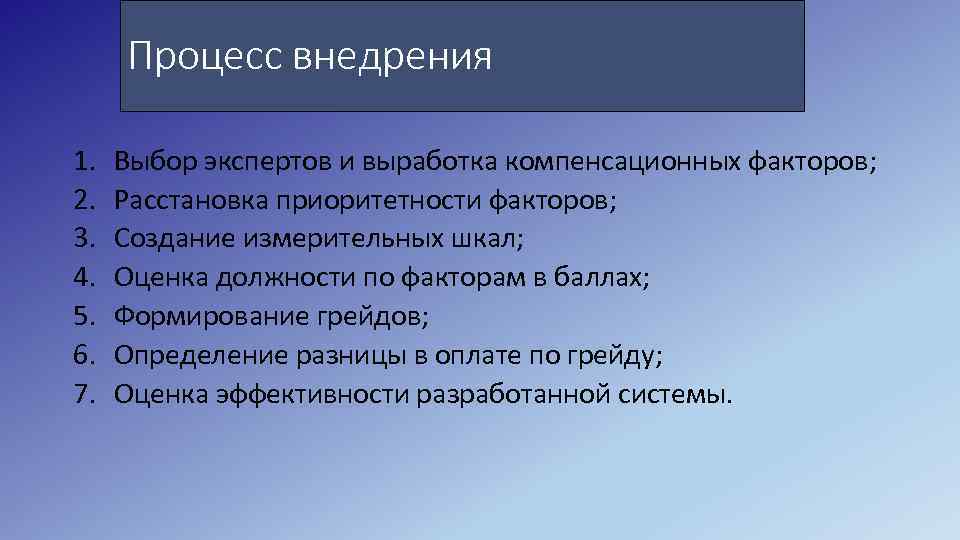 Процесс внедрения

1. Выбор экспертов и выработка компенсационных факторов;
2. Расстановка приоритетности факторов;
3. Создание измерительных шкал;
4. Оценка должности по факторам в баллах;
5. Формирование грейдов;
6. Определение разницы в оплате по грейду;
7. Оценка эффективности разработанной системы.